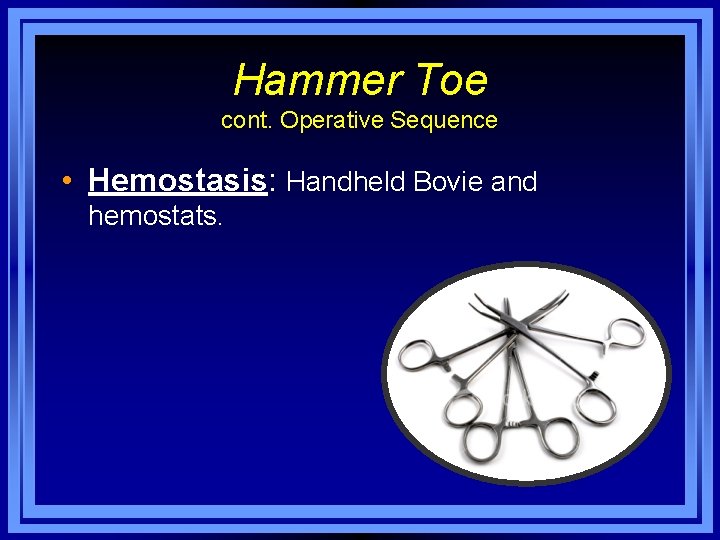 Hammer Toe
cont. Operative Sequence

• Hemostasis: Handheld Bovie and hemostats.